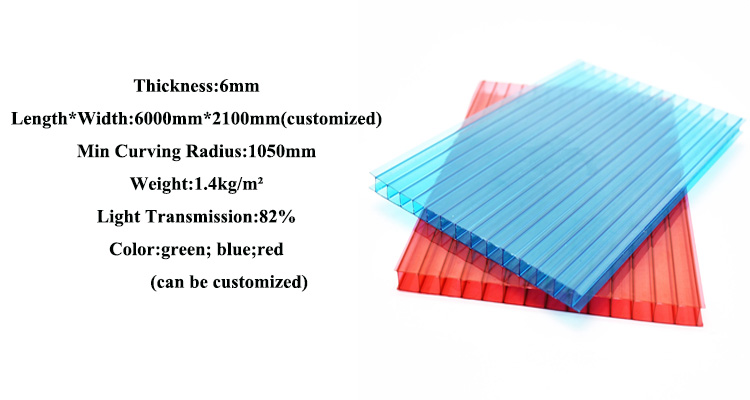 Thickness:6mm

Length*Width:6000mm*2100mm(customized)

Min Curving Radius:1050mm

Weight:1.4kg/m²

Light Transmission:82%

Color:green; blue;red

(can be customized)